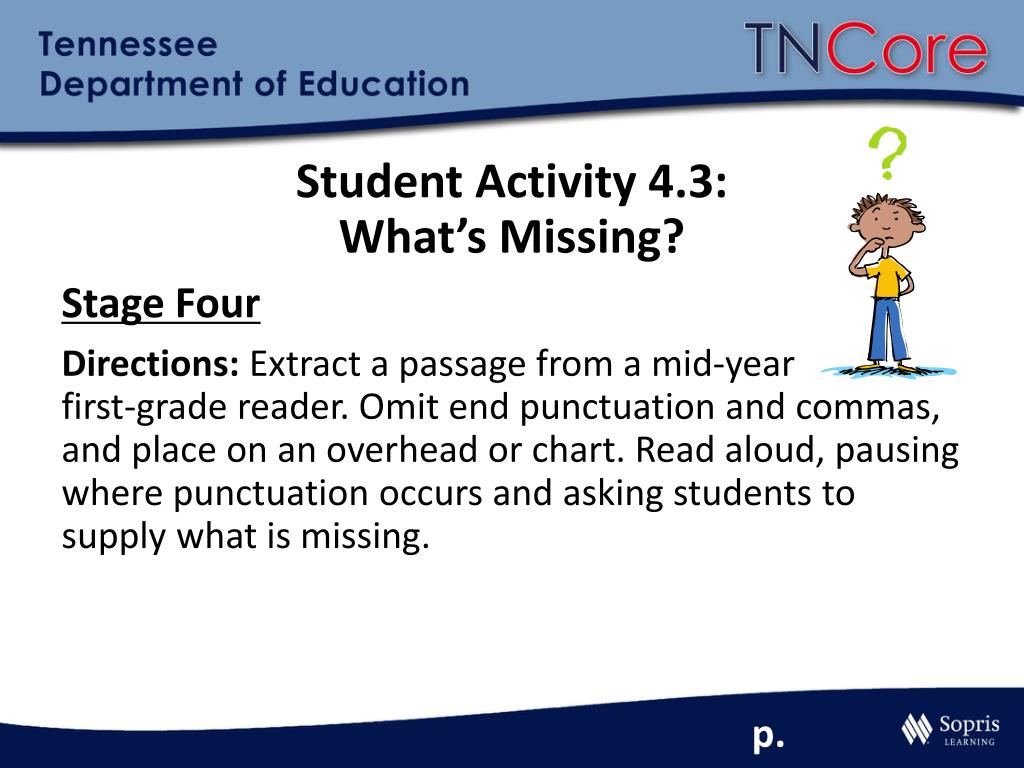 Tennessee
Department of Education

TNCore

?

Student Activity 4.3:
What's Missing?

Stage Four

Directions: Extract a passage from a mid-year first-grade reader. Omit end punctuation and commas, and place on an overhead or chart. Read aloud, pausing where punctuation occurs and asking students to supply what is missing.

p.

Sopris
LEARNING